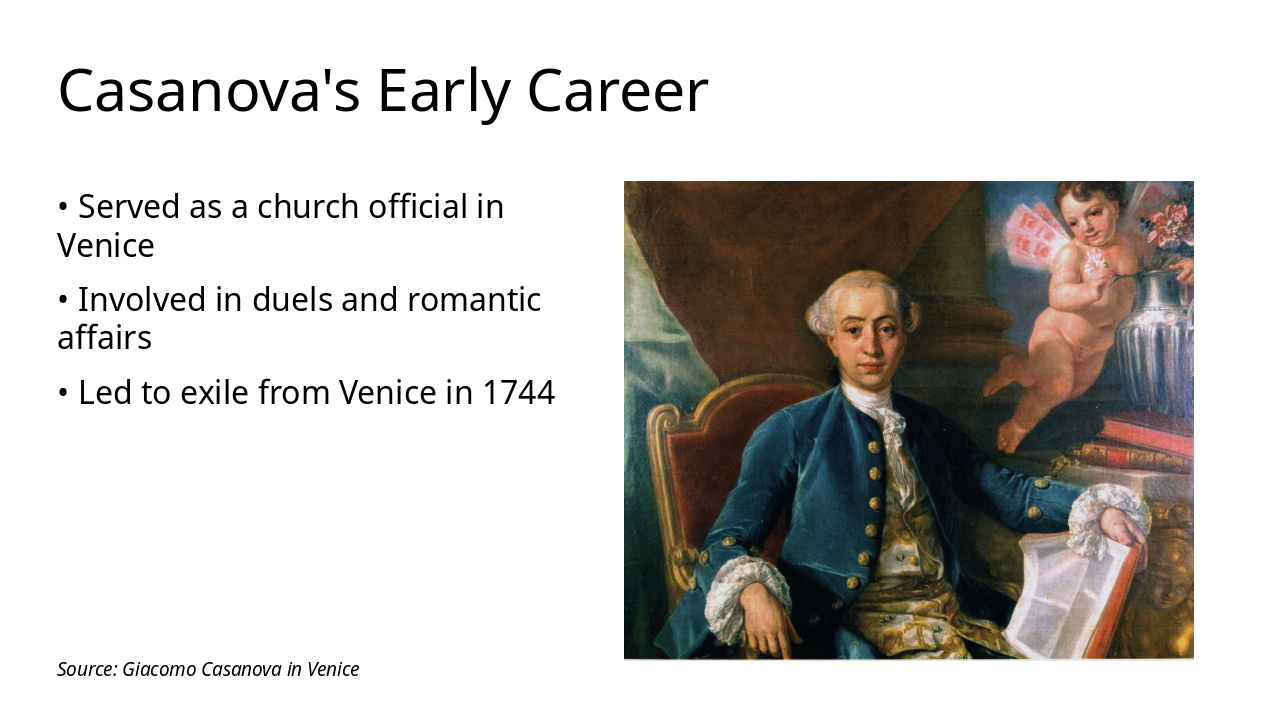 Casanova's Early Career

• Served as a church official in Venice

• Involved in duels and romantic affairs

• Led to exile from Venice in 1744

Source: Giacomo Casanova in Venice